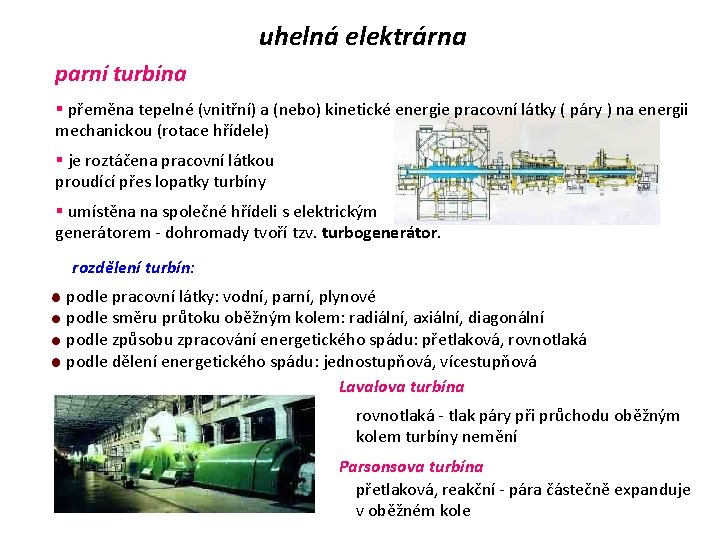 uhelná elektrárna

parní turbína

▪ přeměna tepelné (vnitřní) a (nebo) kinetické energie pracovní látky ( páry ) na energii mechanickou (rotace hřídele)

▪ je roztáčena pracovní látkou proudící přes lopatky turbíny

▪ umístěna na společné hřídeli s elektrickým generátorem - dohromady tvoří tzv. turbogenerátor.

rozdělení turbín:

● podle pracovní látky: vodní, parní, plynové
● podle směru průtoku oběžným kolem: radiální, axiální, diagonální
● podle způsobu zpracování energetického spádu: přetlaková, rovnotlaká
● podle dělení energetického spádu: jednostupňová, vícestupňová

Lavalova turbína

rovnotlaká - tlak páry při průchodu oběžným kolem turbíny nemění

Parsonsova turbína

přetlaková, reakční - pára částečně expanduje v oběžném kole